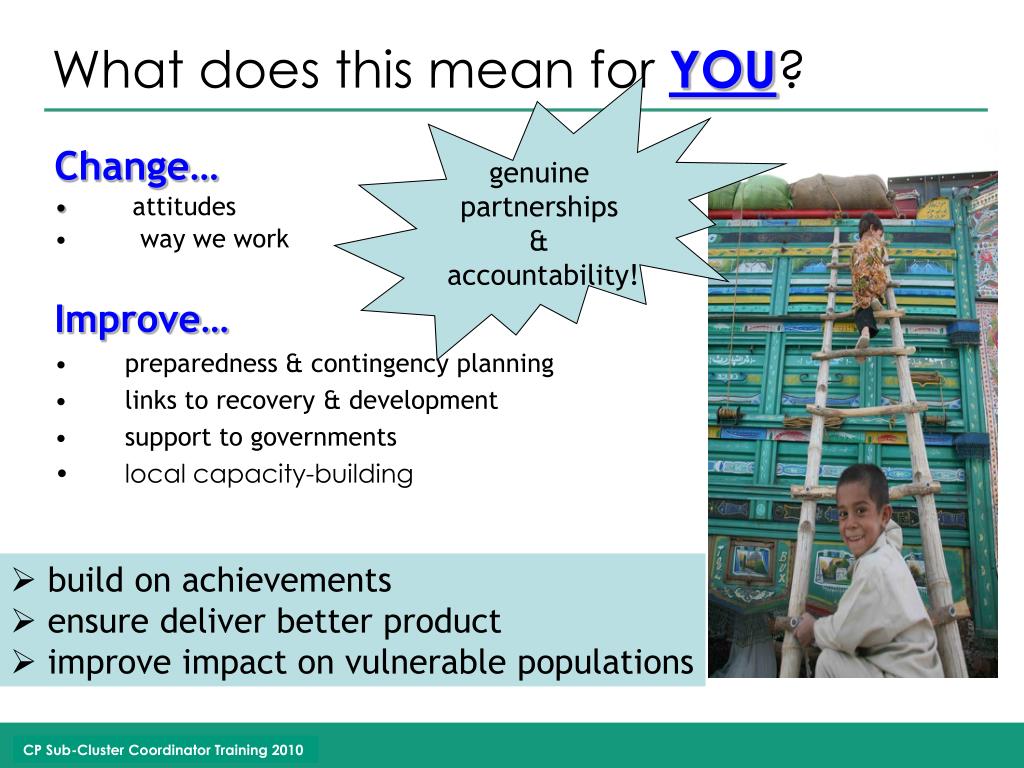 What does this mean for YOU?

Change…
• attitudes
• way we work

genuine partnerships & accountability!

Improve…
• preparedness & contingency planning
• links to recovery & development
• support to governments
• local capacity-building

➢ build on achievements
➢ ensure deliver better product
➢ improve impact on vulnerable populations

CP Sub-Cluster Coordinator Training 2010